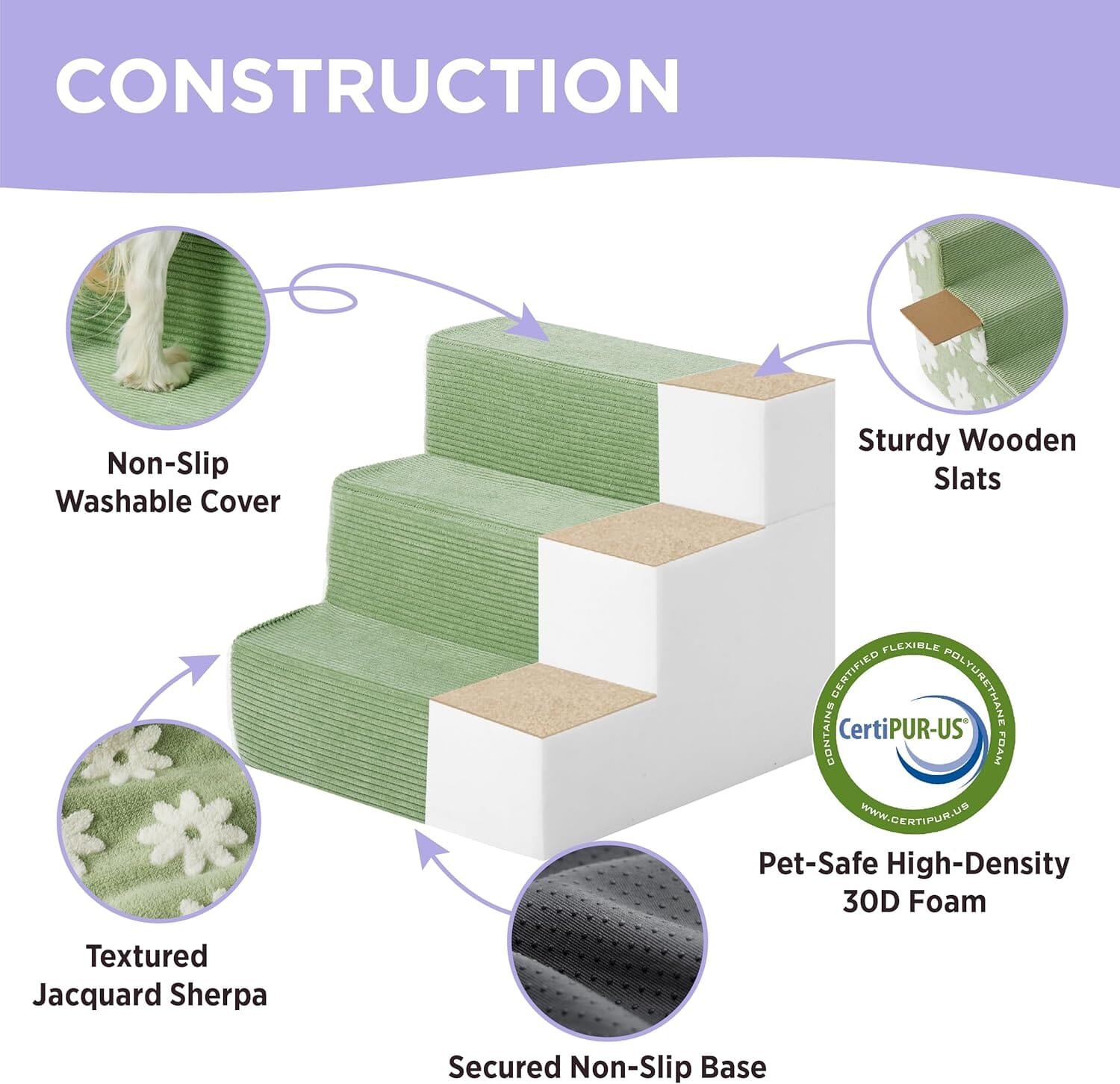 CONSTRUCTION

Non-Slip Washable Cover

Sturdy Wooden Slats

CONTAINS CERTIFIED FLEXIBLE POLYURETHANE FOAM

CertiPUR-US®

WWW.CERTIPUR.US

Pet-Safe High-Density 30D Foam

Textured Jacquard Sherpa

Secured Non-Slip Base